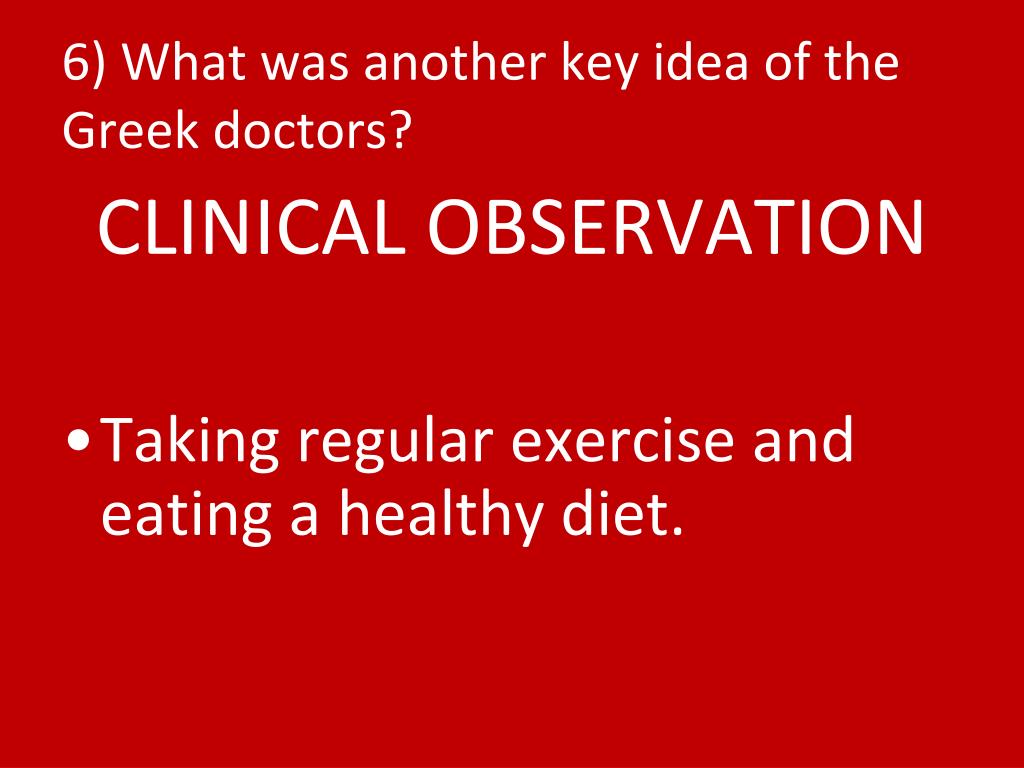 6) What was another key idea of the Greek doctors?

CLINICAL OBSERVATION

• Taking regular exercise and eating a healthy diet.